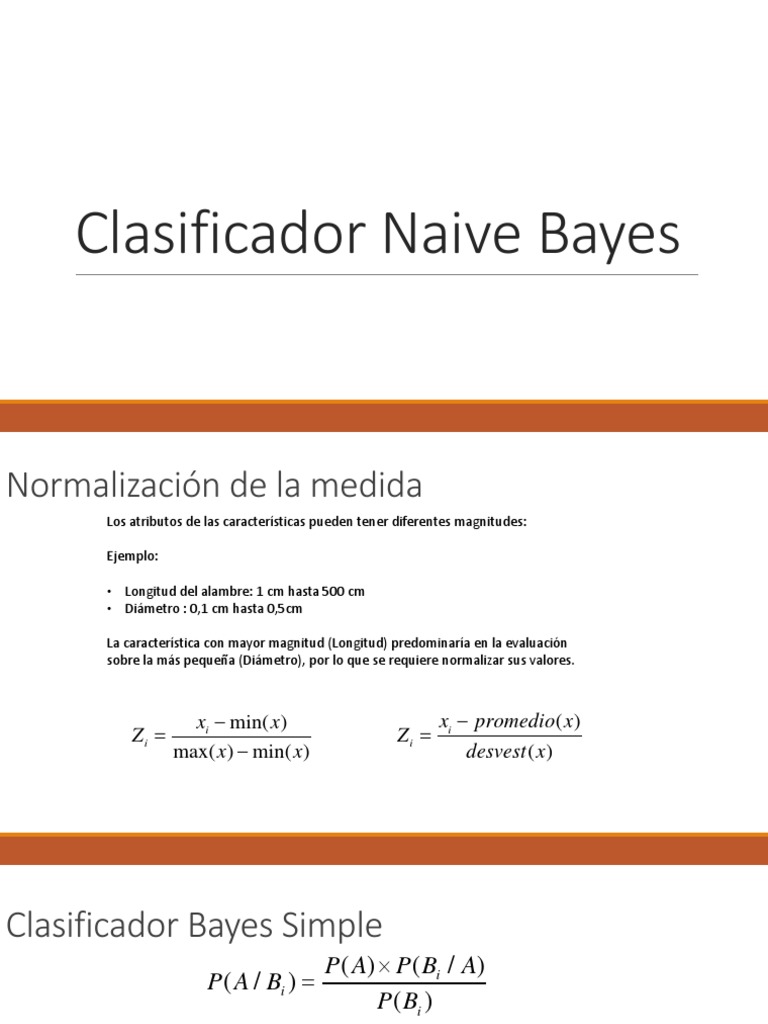 Clasificador Naive Bayes

Normalización de la medida

Los atributos de las características pueden tener diferentes magnitudes:

Ejemplo:

• Longitud del alambre: 1 cm hasta 500 cm
• Diámetro : 0,1 cm hasta 0,5cm

La característica con mayor magnitud (Longitud) predominaría en la evaluación sobre la más pequeña (Diámetro), por lo que se requiere normalizar sus valores.

$Z_i = \frac{x_i - \min(x)}{\max(x) - \min(x)}$   $Z_i = \frac{x_i - promedio(x)}{desvest(x)}$

Clasificador Bayes Simple

$P(A / B_i) = \frac{P(A) \times P(B_i / A)}{P(B_i)}$